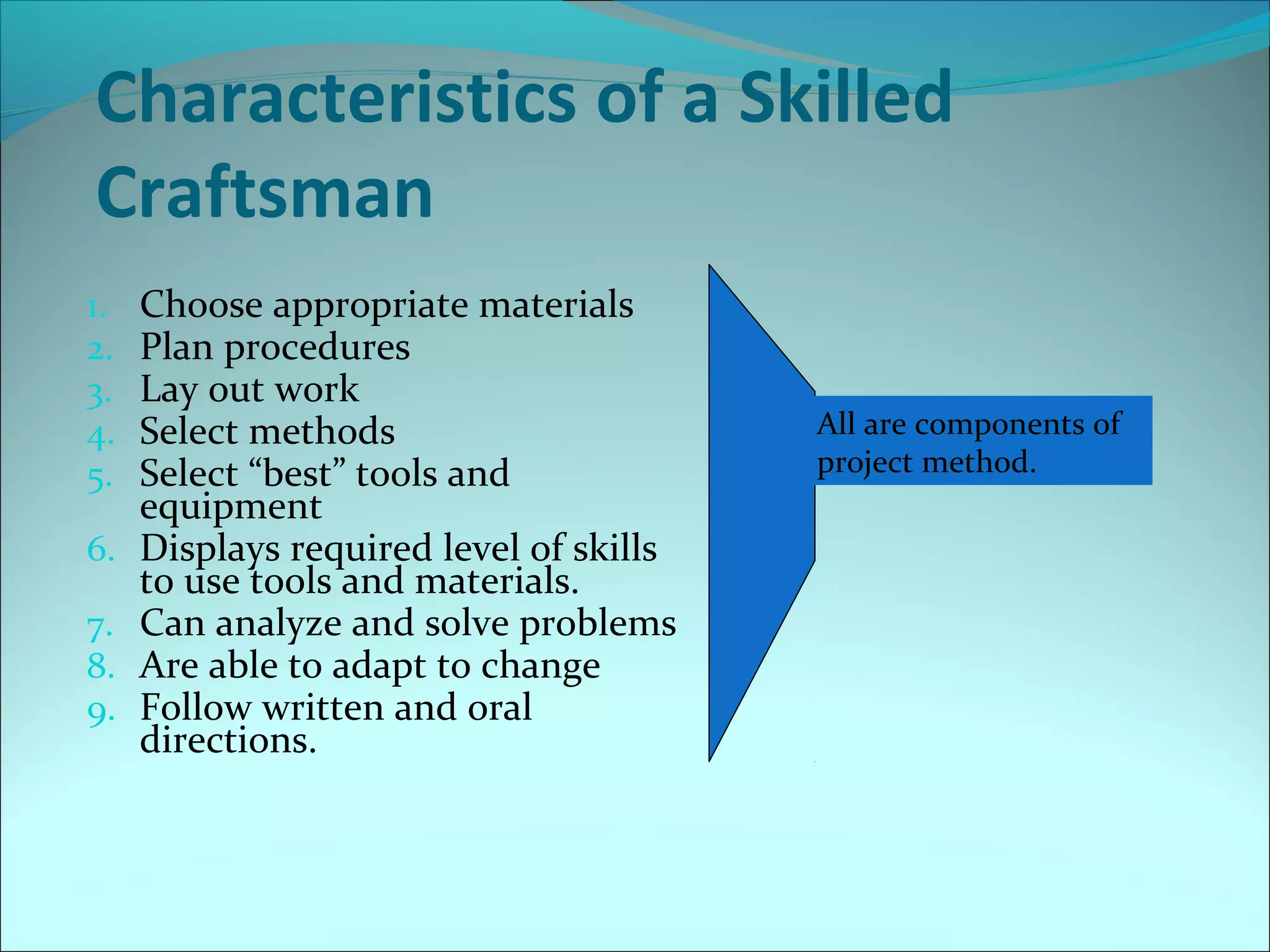 Characteristics of a Skilled Craftsman

1. Choose appropriate materials
2. Plan procedures
3. Lay out work
4. Select methods
5. Select “best” tools and equipment
6. Displays required level of skills to use tools and materials.
7. Can analyze and solve problems
8. Are able to adapt to change
9. Follow written and oral directions.

All are components of project method.